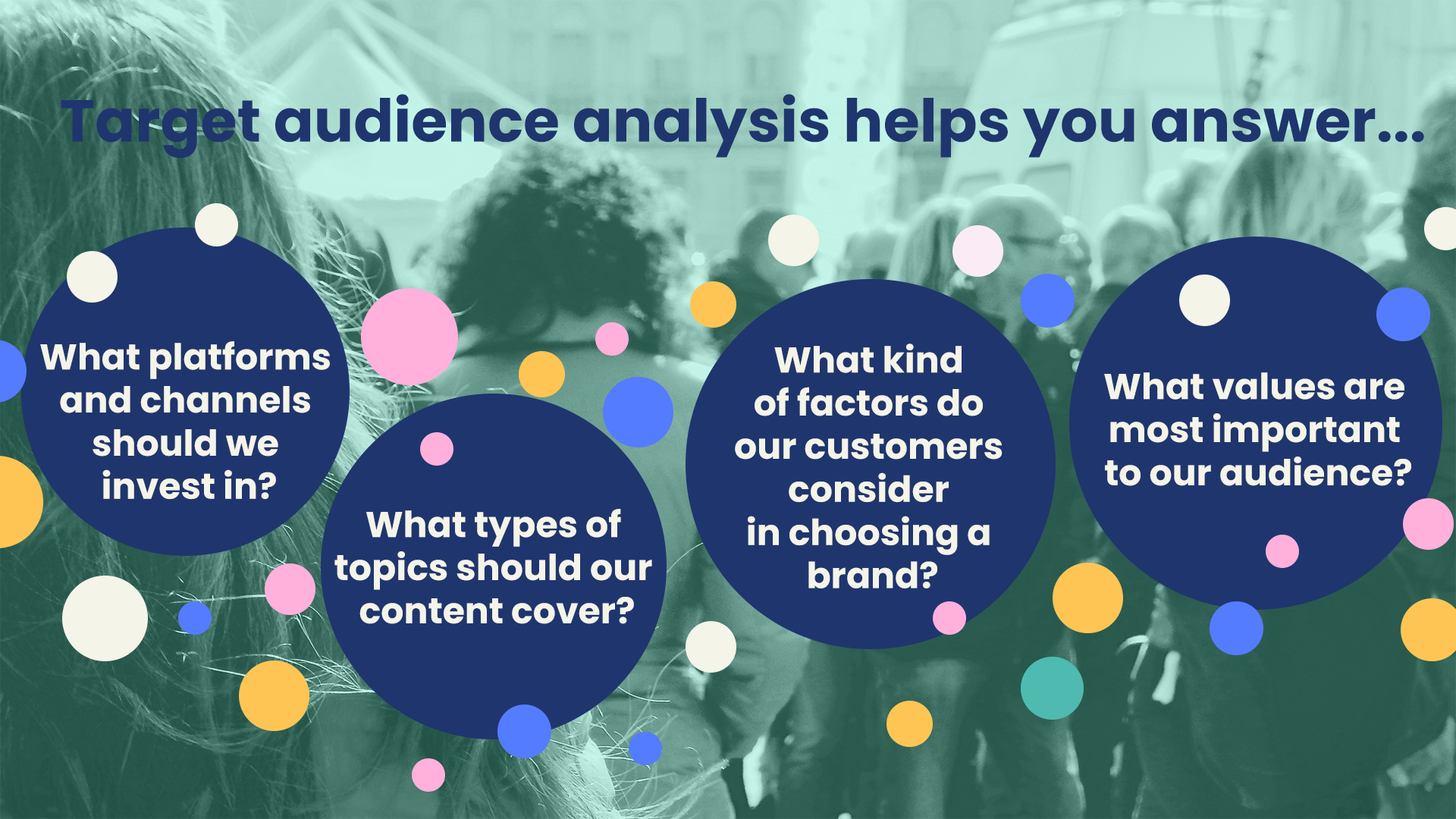 Target audience analysis helps you answer...

What platforms and channels should we invest in?

What types of topics should our content cover?

What kind of factors do our customers consider in choosing a brand?

What values are most important to our audience?